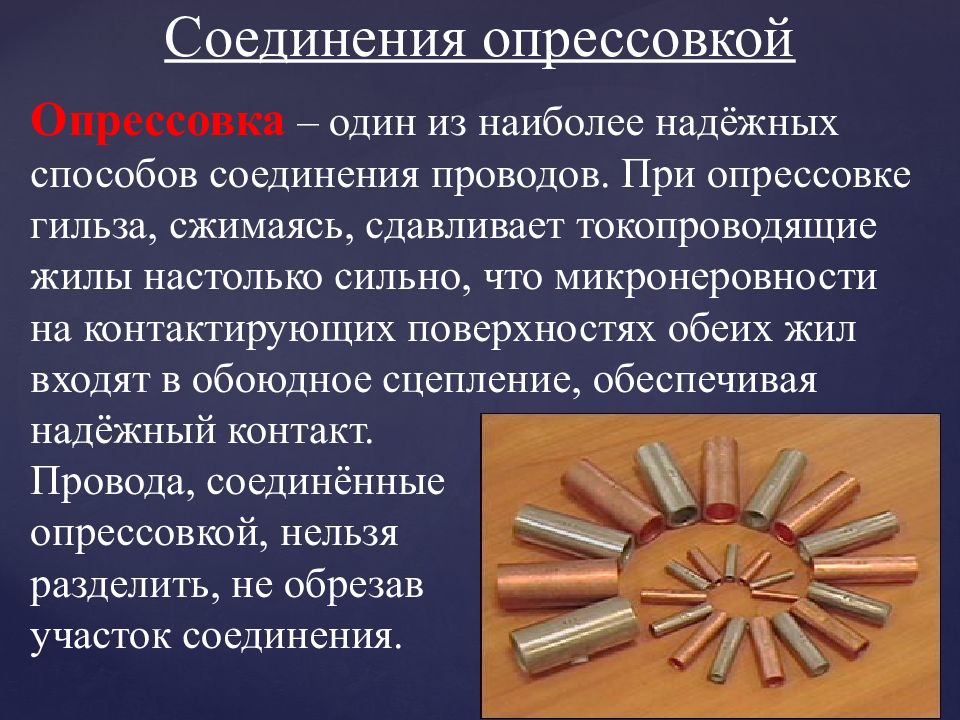 Соединения опрессовкой

Опрессовка – один из наиболее надёжных способов соединения проводов. При опрессовке гильза, сжимаясь, сдавливает токопроводящие жилы настолько сильно, что микронеровности на контактирующих поверхностях обеих жил входят в обоюдное сцепление, обеспечивая надёжный контакт.

Провода, соединённые опрессовкой, нельзя разделить, не обрезав участок соединения.